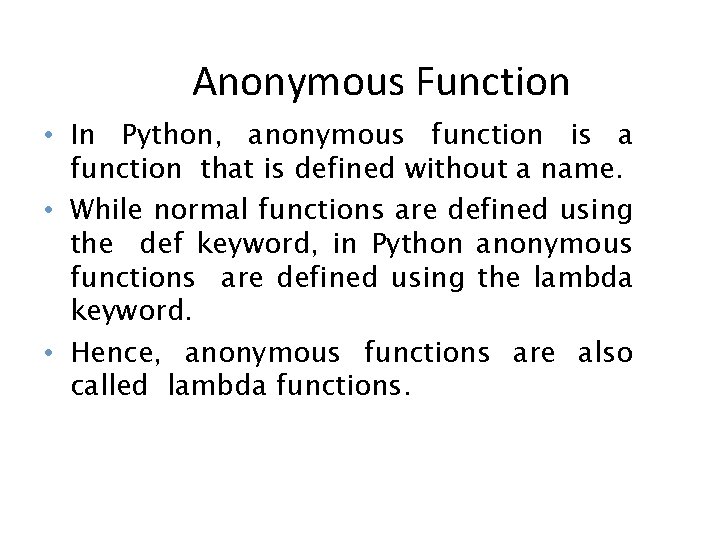 Anonymous Function

• In Python, anonymous function is a function that is defined without a name.

• While normal functions are defined using the def keyword, in Python anonymous functions are defined using the lambda keyword.

• Hence, anonymous functions are also called lambda functions.